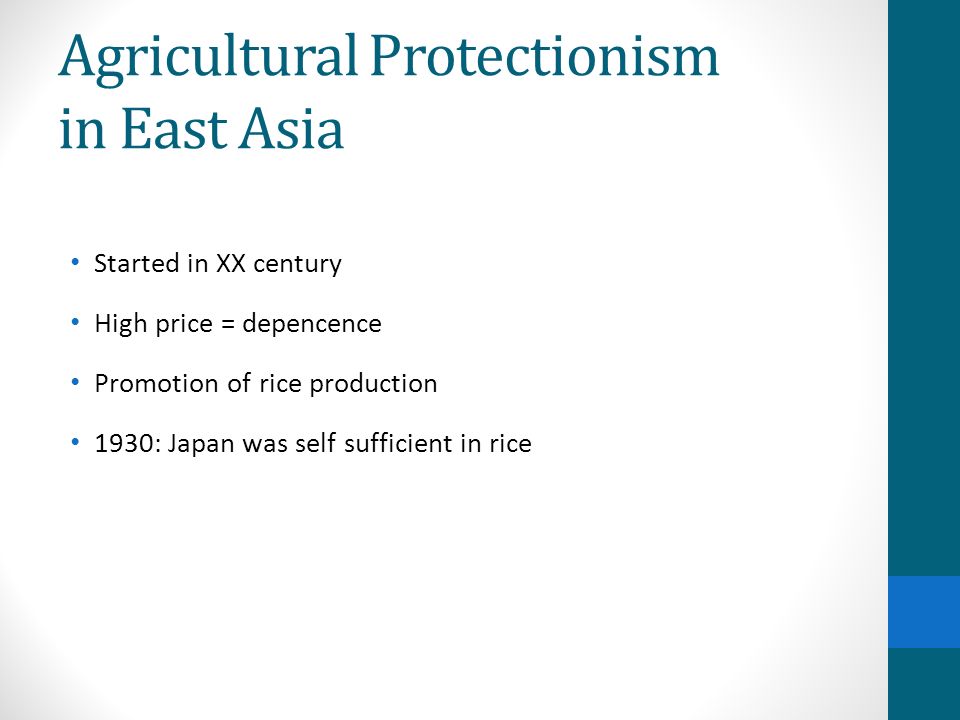 Agricultural Protectionism in East Asia

• Started in XX century
• High price = depencence
• Promotion of rice production
• 1930: Japan was self sufficient in rice